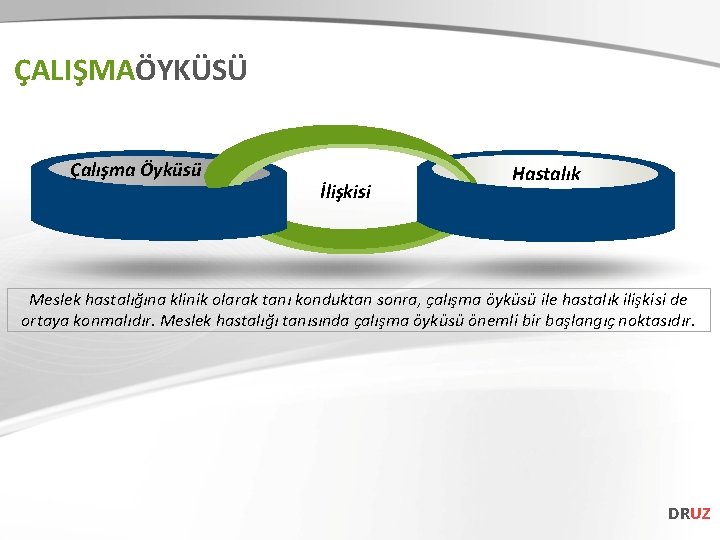 ÇALIŞMAÖYKÜSÜ

Çalışma Öyküsü

İlişkisi

Hastalık

Meslek hastalığına klinik olarak tanı konduktan sonra, çalışma öyküsü ile hastalık ilişkisi de ortaya konmalıdır. Meslek hastalığı tanısında çalışma öyküsü önemli bir başlangıç noktasıdır.

DRUZ